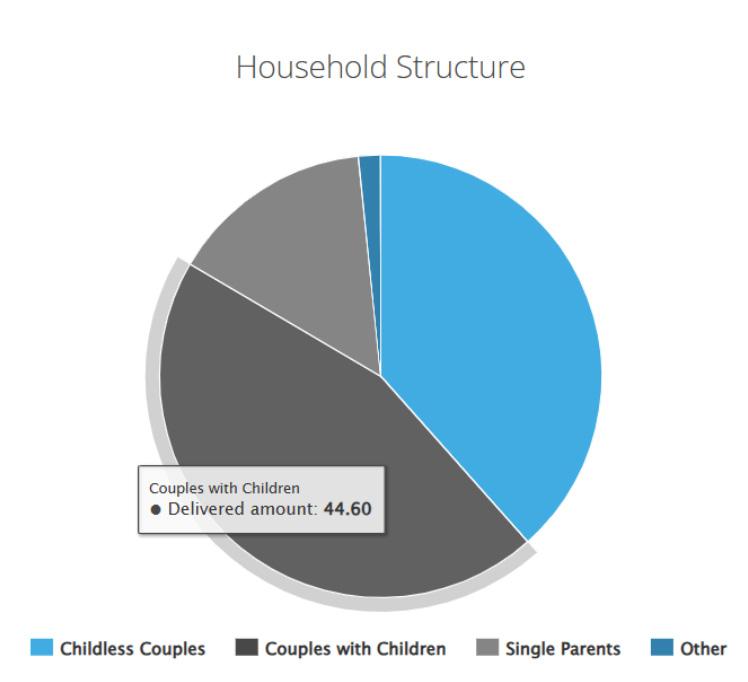 Household Structure

Couples with Children
● Delivered amount: 44.60

Childless Couples
Couples with Children
Single Parents
Other